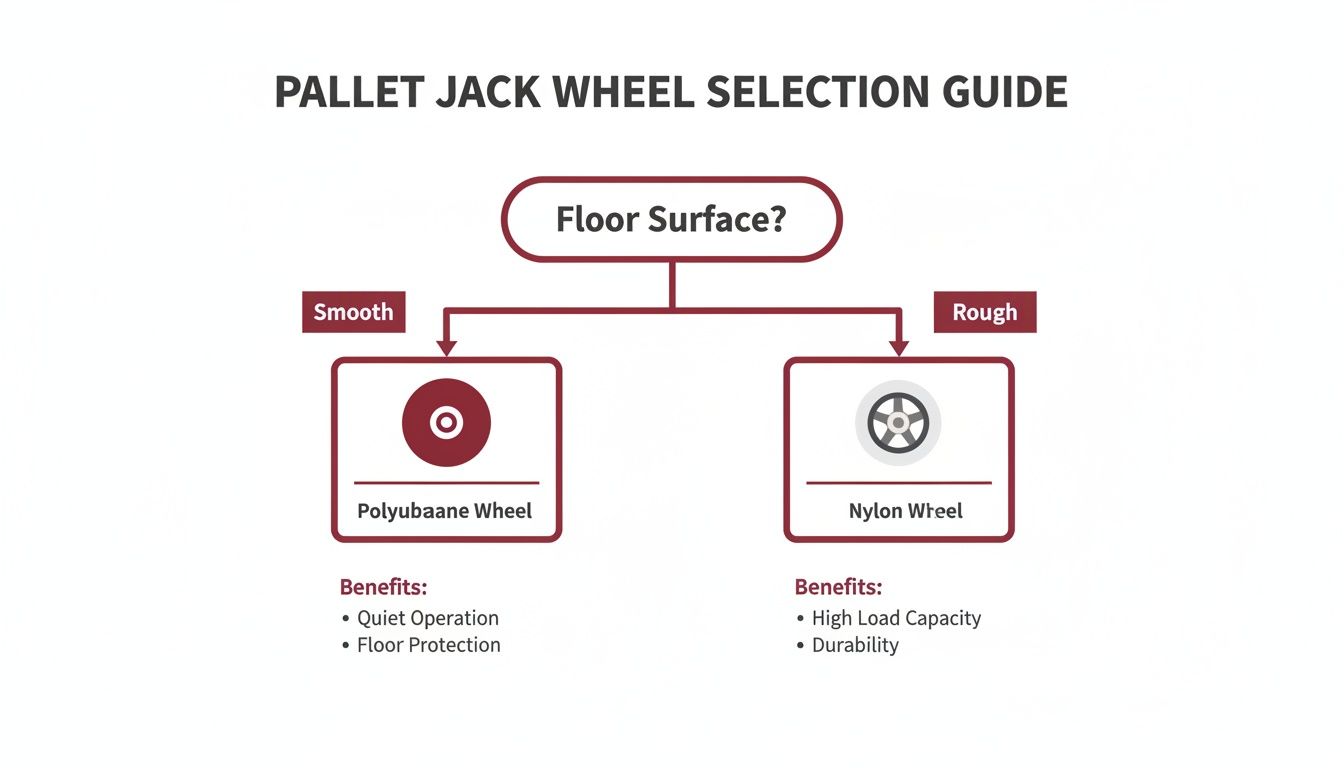 PALLET JACK WHEEL SELECTION GUIDE

Floor Surface?

Smooth

Rough

Polyubaane Wheel

Nylon Wheel

Benefits:
• Quiet Operation
• Floor Protection

Benefits:
• High Load Capacity
• Durability